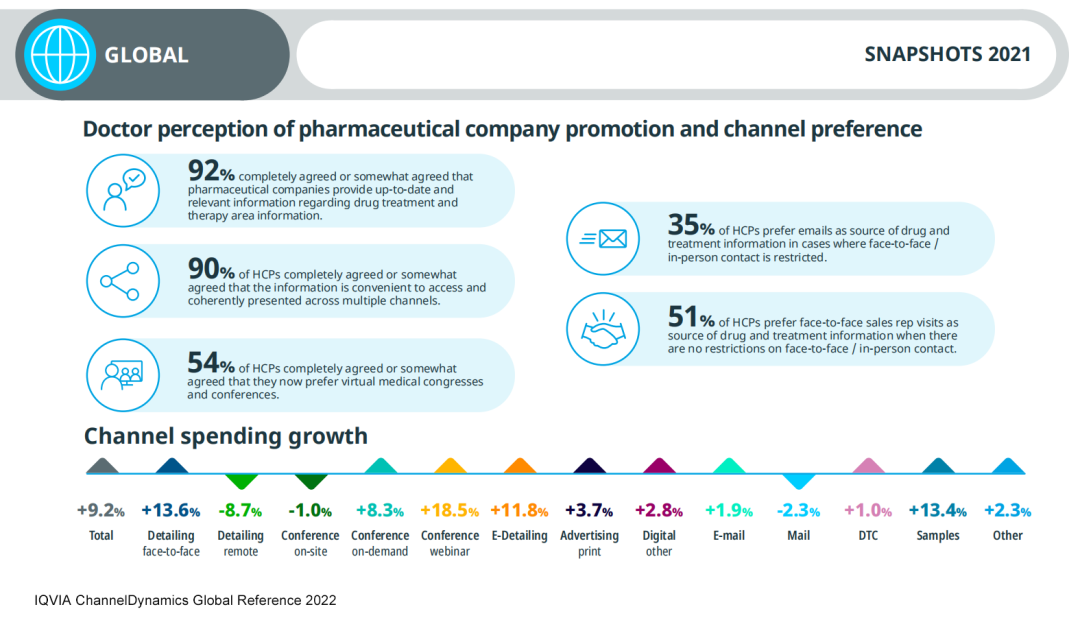 GLOBAL

SNAPSHOTS 2021

Doctor perception of pharmaceutical company promotion and channel preference

92% completely agreed or somewhat agreed that pharmaceutical companies provide up-to-date and relevant information regarding drug treatment and therapy area information.

90% of HCPs completely agreed or somewhat agreed that the information is convenient to access and coherently presented across multiple channels.

54% of HCPs completely agreed or somewhat agreed that they now prefer virtual medical congresses and conferences.

35% of HCPs prefer emails as source of drug and treatment information in cases where face-to-face / in-person contact is restricted.

51% of HCPs prefer face-to-face sales rep visits as source of drug and treatment information when there are no restrictions on face-to-face / in-person contact.

Channel spending growth

+9.2% Total
+13.6% Detailing face-to-face
-8.7% Detailing remote
-1.0% Conference on-site
+8.3% Conference on-demand
+18.5% Conference webinar
+11.8% E-Detailing
+3.7% Advertising print
+2.8% Digital other
+1.9% E-mail
-2.3% Mail
+1.0% DTC
+13.4% Samples
+2.3% Other

IQVIA ChannelDynamics Global Reference 2022